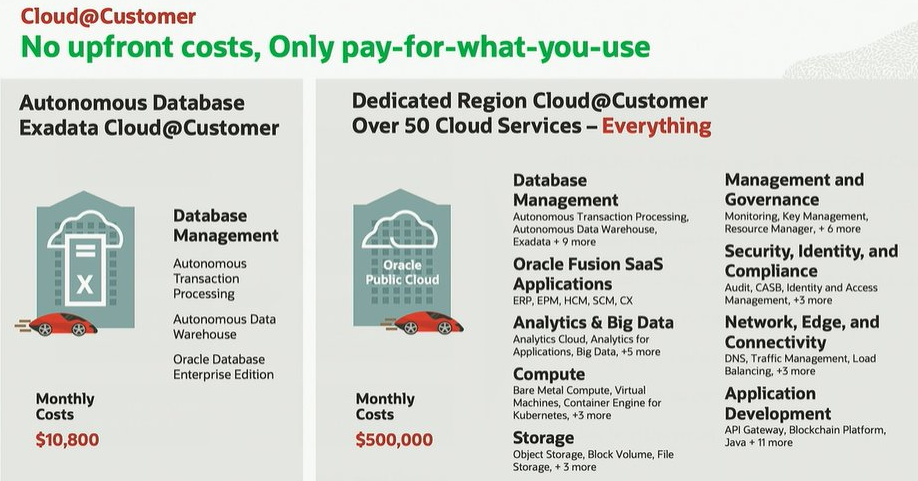 Cloud@Customer
No upfront costs, Only pay-for-what-you-use

Autonomous Database Exadata Cloud@Customer

X

Database Management
Autonomous Transaction Processing
Autonomous Data Warehouse
Oracle Database Enterprise Edition

Monthly Costs
$10,800

Dedicated Region Cloud@Customer
Over 50 Cloud Services – Everything

Oracle Public Cloud

Monthly Costs
$500,000

Database Management
Autonomous Transaction Processing, Autonomous Data Warehouse, Exadata + 9 more

Oracle Fusion SaaS Applications
ERP, EPM, HCM, SCM, CX

Analytics & Big Data
Analytics Cloud, Analytics for Applications, Big Data, +5 more

Compute
Bare Metal Compute, Virtual Machines, Container Engine for Kubernetes, +3 more

Storage
Object Storage, Block Volume, File Storage, + 3 more

Management and Governance
Monitoring, Key Management, Resource Manager, + 6 more

Security, Identity, and Compliance
Audit, CASB, Identity and Access Management, +3 more

Network, Edge, and Connectivity
DNS, Traffic Management, Load Balancing, +3 more

Application Development
API Gateway, Blockchain Platform, Java + 11 more